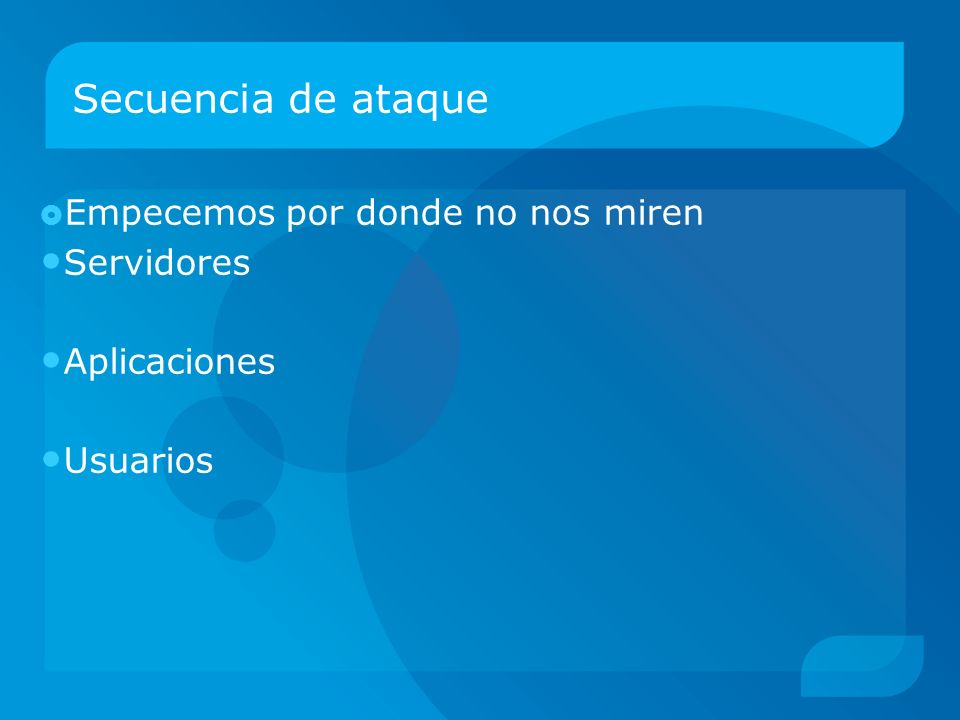 Secuencia de ataque

Empecemos por donde no nos miren

Servidores

Aplicaciones

Usuarios